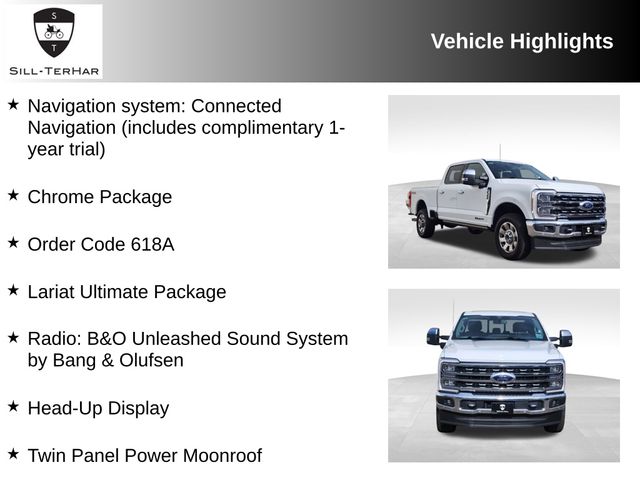 S
T
SILL-TERHAR

Vehicle Highlights

★ Navigation system: Connected Navigation (includes complimentary 1-year trial)

★ Chrome Package

★ Order Code 618A

★ Lariat Ultimate Package

★ Radio: B&O Unleashed Sound System by Bang & Olufsen

★ Head-Up Display

★ Twin Panel Power Moonroof